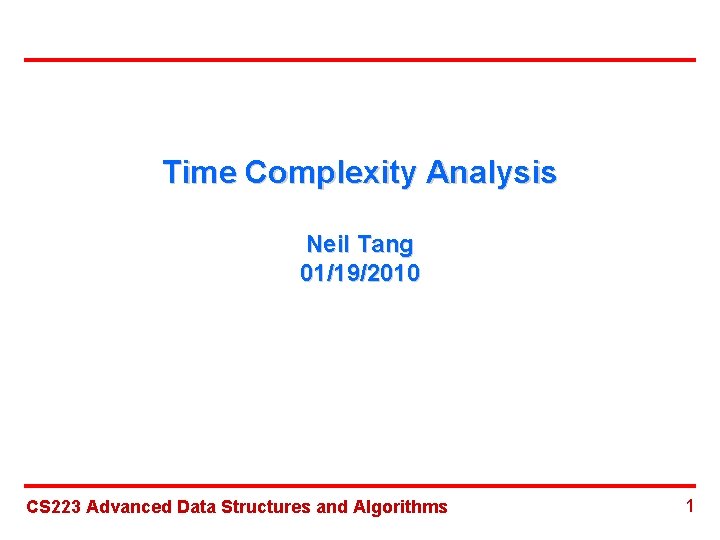 Time Complexity Analysis

Neil Tang
01/19/2010

CS223 Advanced Data Structures and Algorithms

1